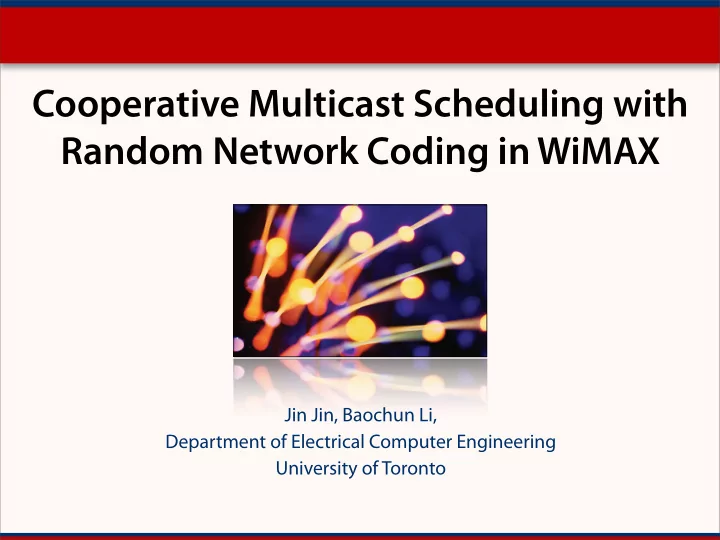 Cooperative Multicast Scheduling with Random Network Coding in WiMAX

Jin Jin, Baochun Li,
Department of Electrical Computer Engineering
University of Toronto